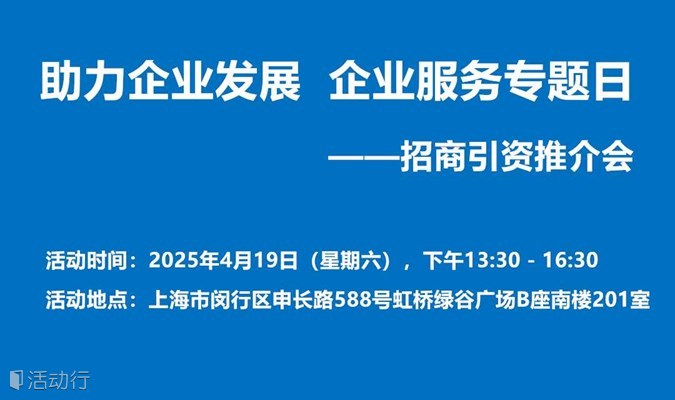 助力企业发展 企业服务专题日

——招商引资推介会

活动时间：2025年4月19日（星期六），下午13:30 - 16:30

活动地点：上海市闵行区申长路588号虹桥绿谷广场B座南楼201室

活动行